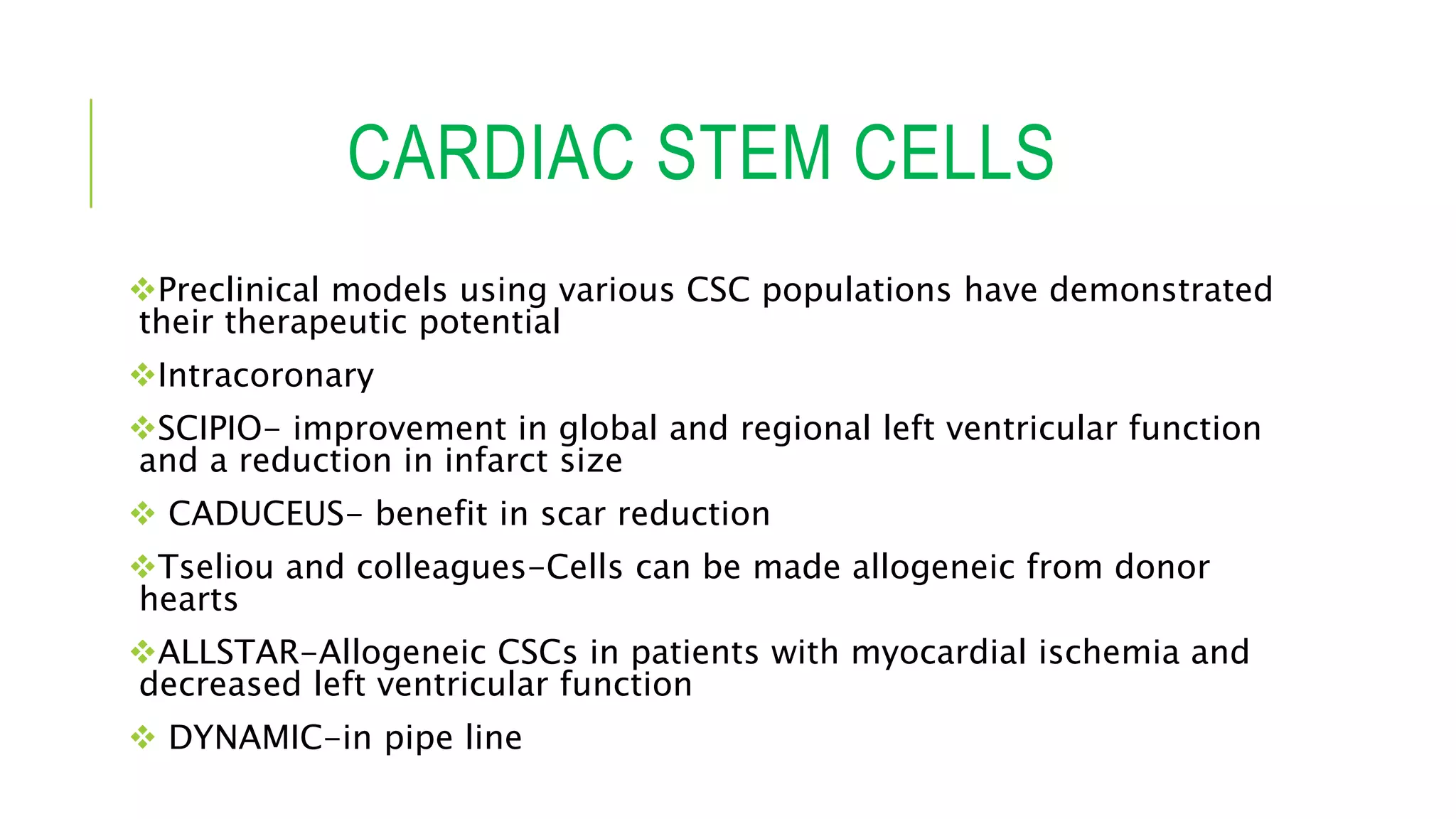 CARDIAC STEM CELLS

❖Preclinical models using various CSC populations have demonstrated their therapeutic potential

❖Intracoronary

❖SCIPIO- improvement in global and regional left ventricular function and a reduction in infarct size

❖ CADUCEUS- benefit in scar reduction

❖Tseliou and colleagues-Cells can be made allogeneic from donor hearts

❖ALLSTAR-Allogeneic CSCs in patients with myocardial ischemia and decreased left ventricular function

❖ DYNAMIC-in pipe line